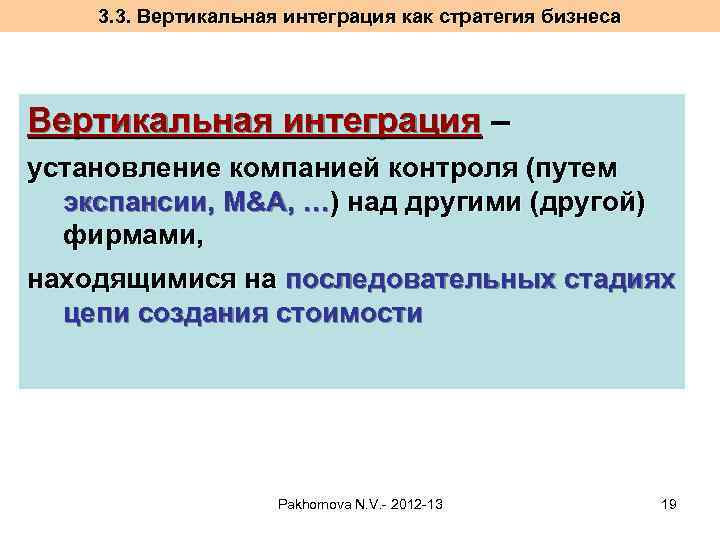 3.3. Вертикальная интеграция как стратегия бизнеса

Вертикальная интеграция – установление компанией контроля (путем экспансии, M&A, …) над другими (другой) фирмами,

находящимися на последовательных стадиях цепи создания стоимости

Pakhomova N.V.- 2012-13

19